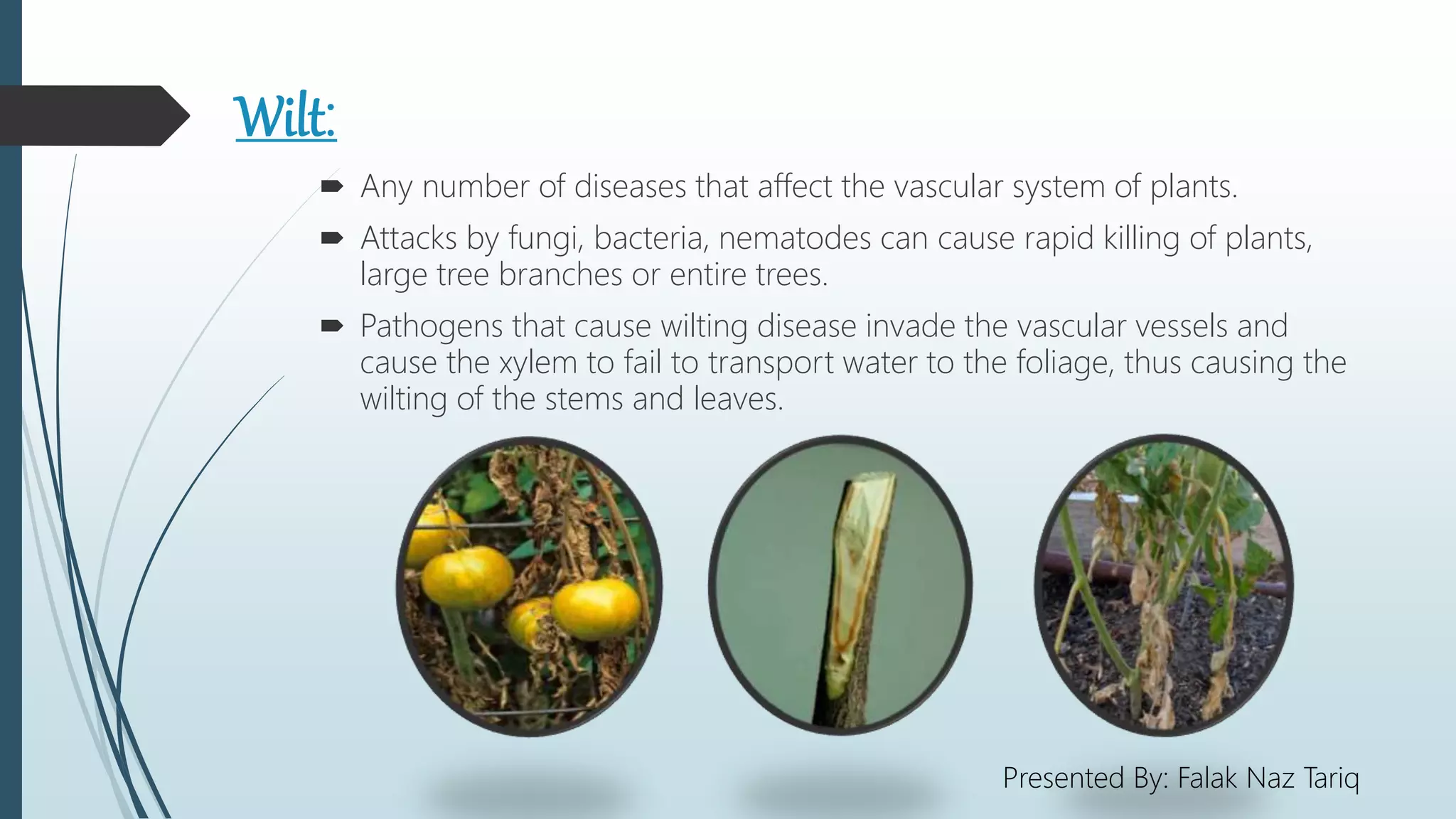 Wilt:

Any number of diseases that affect the vascular system of plants.

Attacks by fungi, bacteria, nematodes can cause rapid killing of plants, large tree branches or entire trees.

Pathogens that cause wilting disease invade the vascular vessels and cause the xylem to fail to transport water to the foliage, thus causing the wilting of the stems and leaves.

Presented By: Falak Naz Tariq